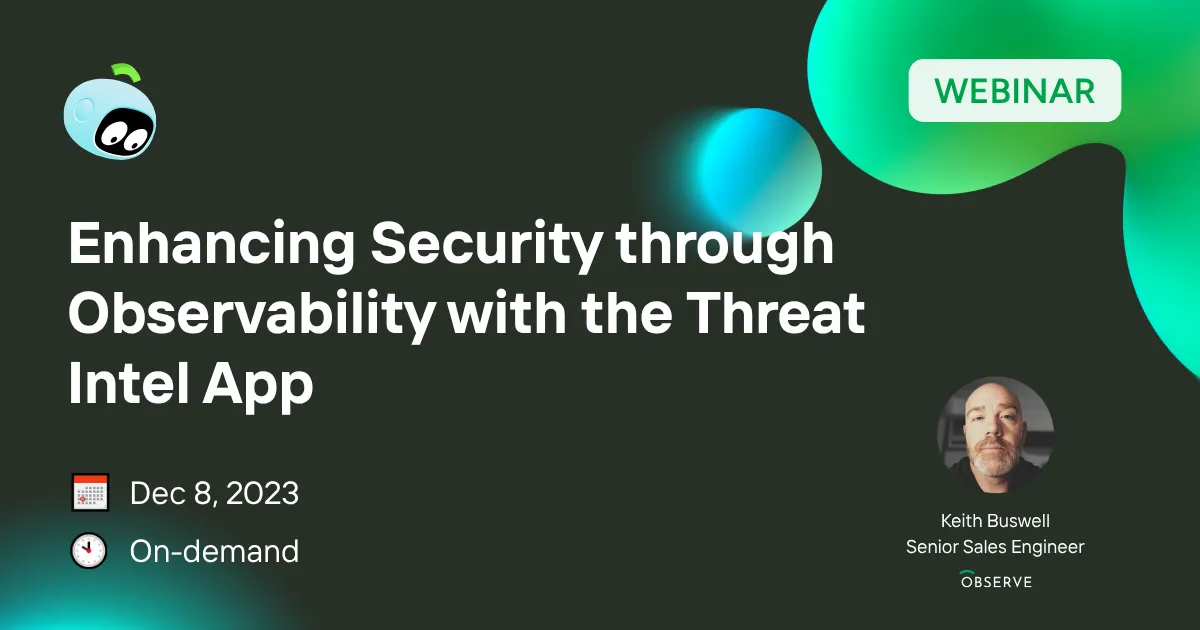 WEBINAR

Enhancing Security through Observability with the Threat Intel App

Dec 8, 2023

On-demand

Keith Buswell
Senior Sales Engineer

OBSERVE